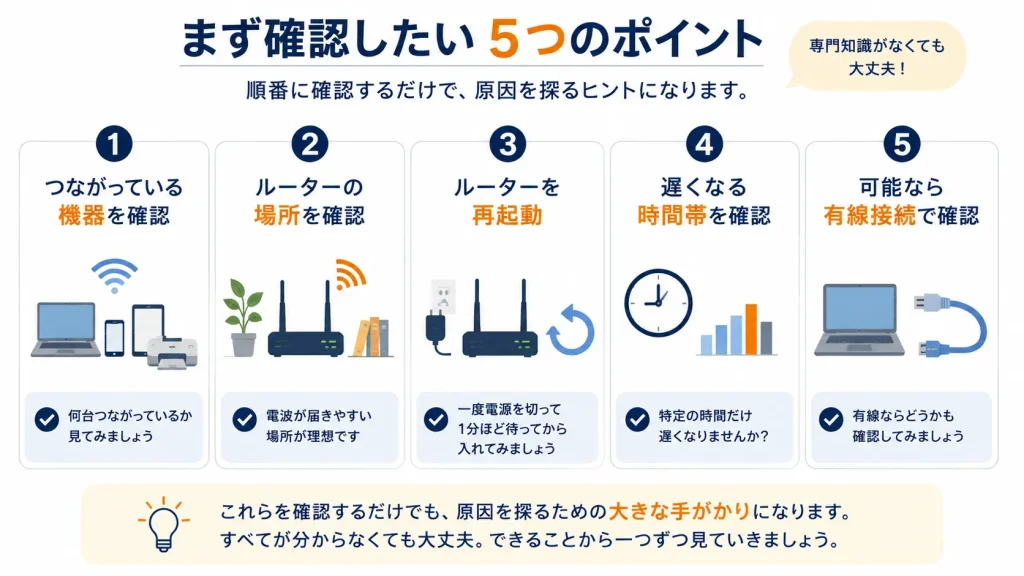 まず確認したい 5つのポイント

専門知識がなくても大丈夫！

順番に確認するだけで、原因を探るヒントになります。

1
つながっている機器を確認
何台つながっているか見てみましょう

2
ルーターの場所を確認
電波が届きやすい場所が理想です

3
ルーターを再起動
一度電源を切って1分ほど待ってから入れてみましょう

4
遅くなる時間帯を確認
特定の時間だけ遅くなりませんか？

5
可能なら有線接続で確認
有線ならどうかも確認してみましょう

これらを確認するだけでも、原因を探るための大きな手がかりになります。
すべてが分からなくても大丈夫。できることから一つずつ見ていきましょう。